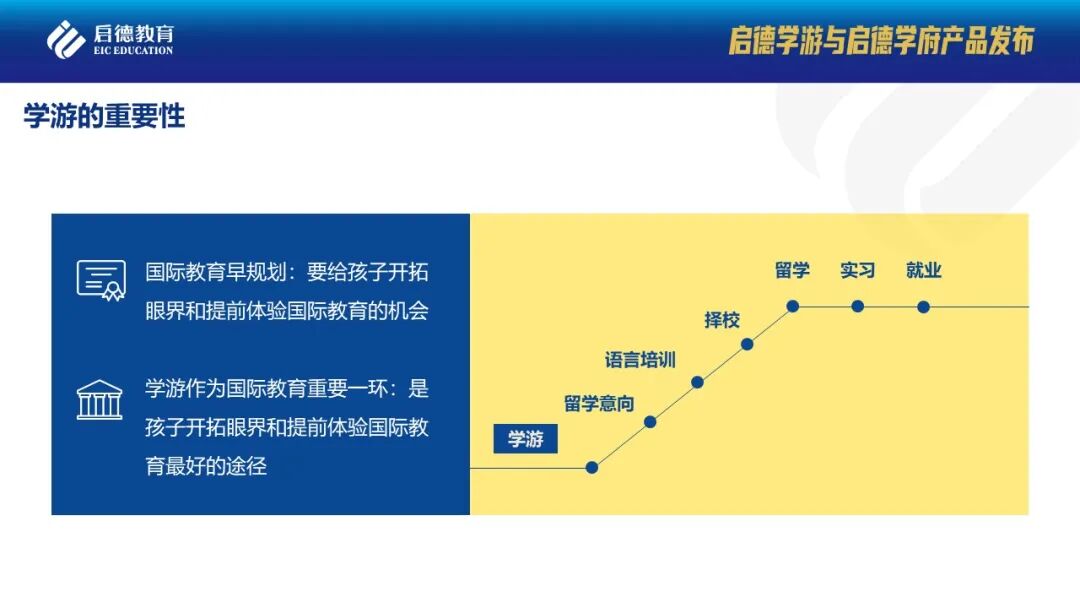 启德教育
EIC EDUCATION

启德学游与启德学府产品发布

学游的重要性

国际教育早规划：要给孩子开拓眼界和提前体验国际教育的机会

学游作为国际教育重要一环：是孩子开拓眼界和提前体验国际教育最好的途径

学游
留学意向
语言培训
择校
留学
实习
就业